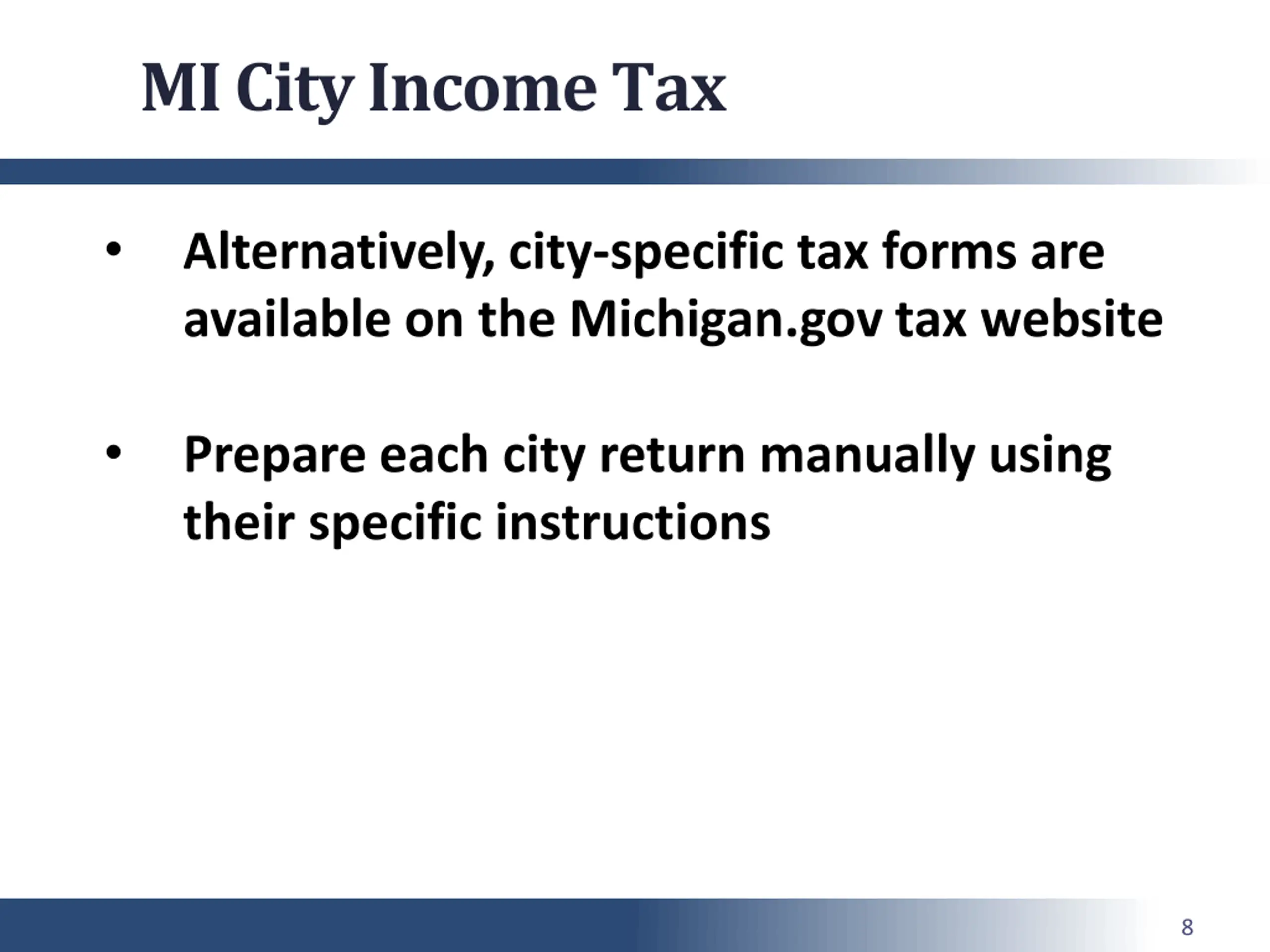 MI City Income Tax

• Alternatively, city-specific tax forms are available on the Michigan.gov tax website

• Prepare each city return manually using their specific instructions

8